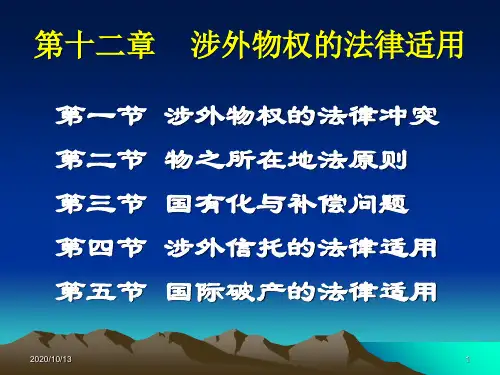 第十二章　涉外物权的法律适用

第一节 涉外物权的法律冲突

第二节 物之所在地法原则

第三节 国有化与补偿问题

第四节 涉外信托的法律适用

第五节 国际破产的法律适用

2020/10/13

1